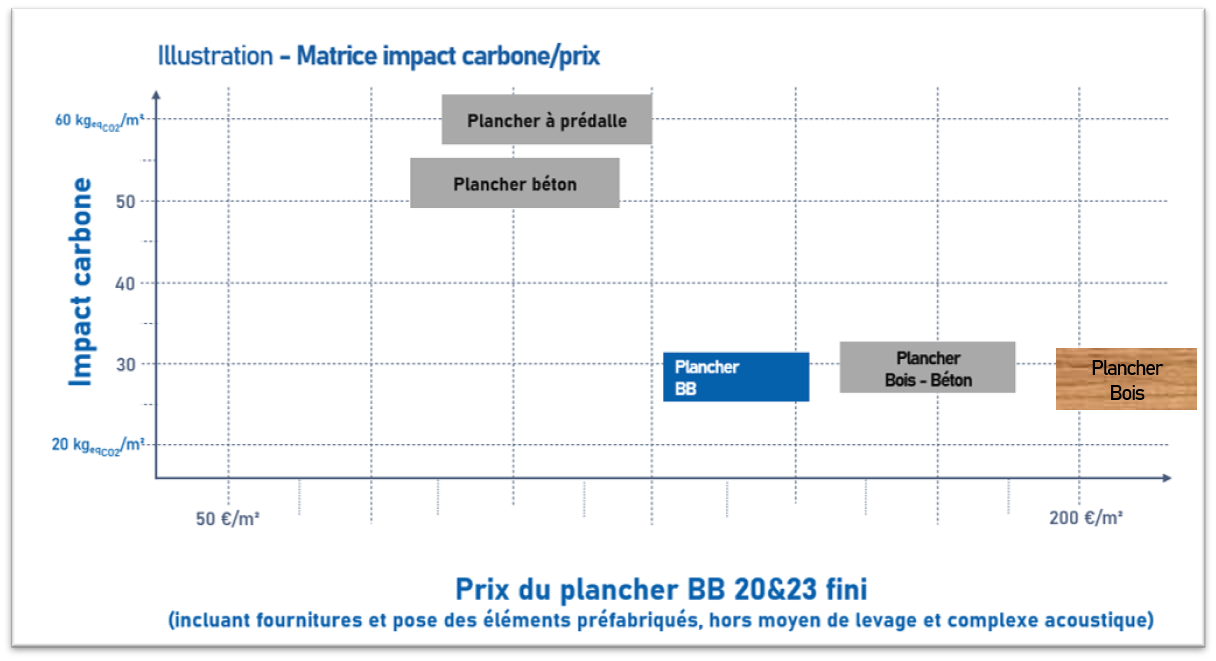 Illustration – Matrice impact carbone/prix

Impact carbone

60 $kg_{eq_{CO2}}/m^2$
50
40
30
20 $kg_{eq_{CO2}}/m^2$

Plancher à prédalle

Plancher béton

Plancher BB

Plancher Bois - Béton

Plancher Bois

50 €/m²

200 €/m²

Prix du plancher BB 20&23 fini
(incluant fournitures et pose des éléments préfabriqués, hors moyen de levage et complexe acoustique)